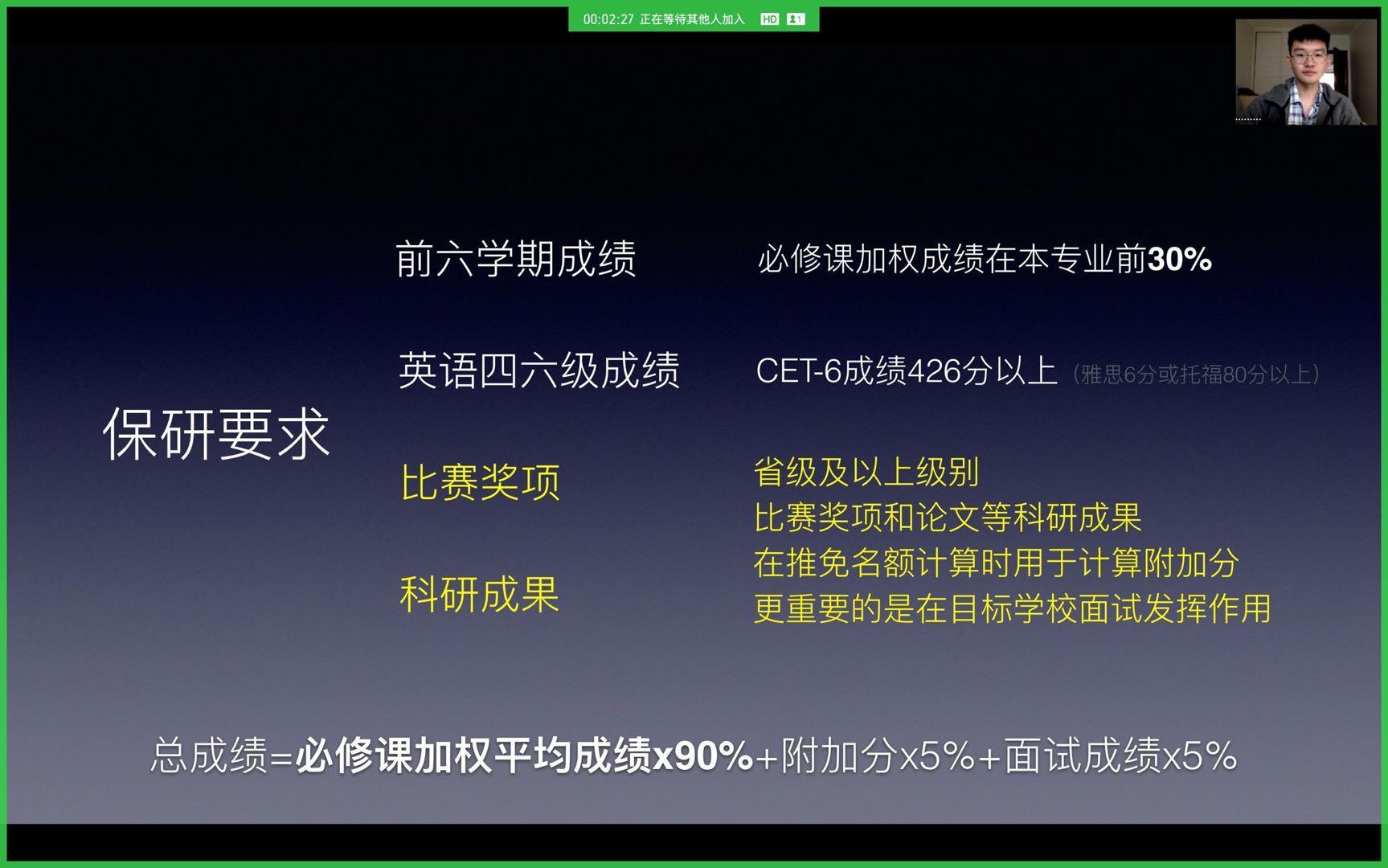 00:02:27 正在等待其他人加入 HD

保研要求

前六学期成绩

必修课加权成绩在本专业前30%

英语四六级成绩

CET-6成绩426分以上（雅思6分或托福80分以上）

比赛奖项

科研成果

省级及以上级别
比赛奖项和论文等科研成果
在推免名额计算时用于计算附加分
更重要的是在目标学校面试发挥作用

总成绩=必修课加权平均成绩x90%+附加分x5%+面试成绩x5%